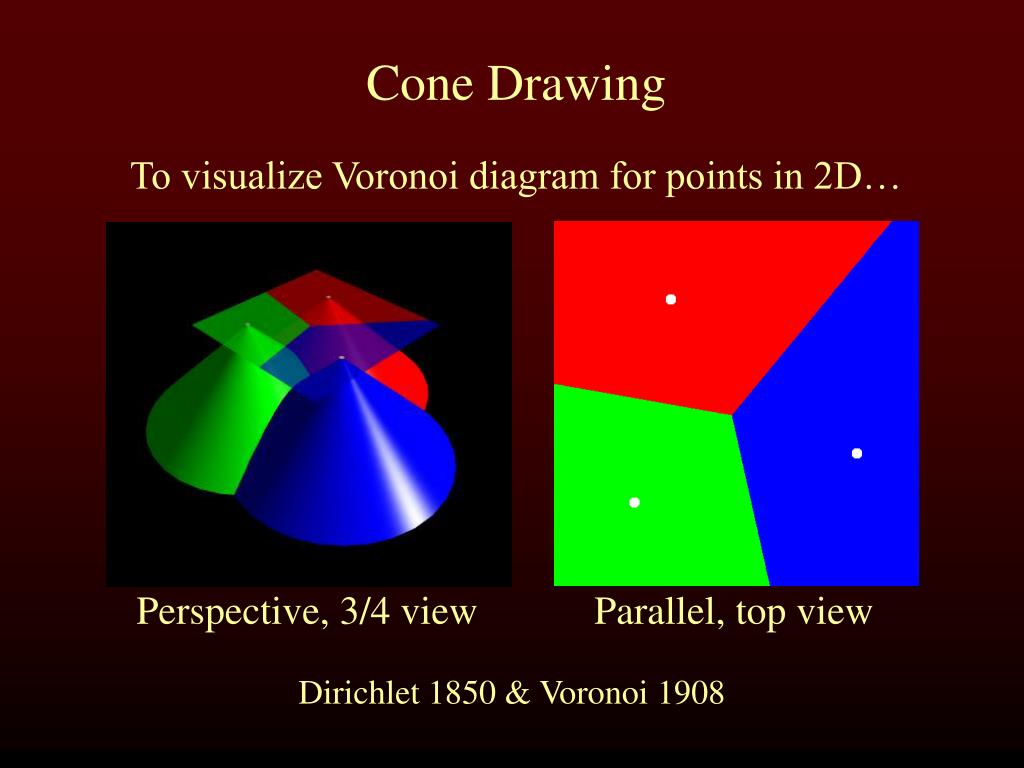 Cone Drawing

To visualize Voronoi diagram for points in 2D…

Perspective, 3/4 view

Parallel, top view

Dirichlet 1850 & Voronoi 1908